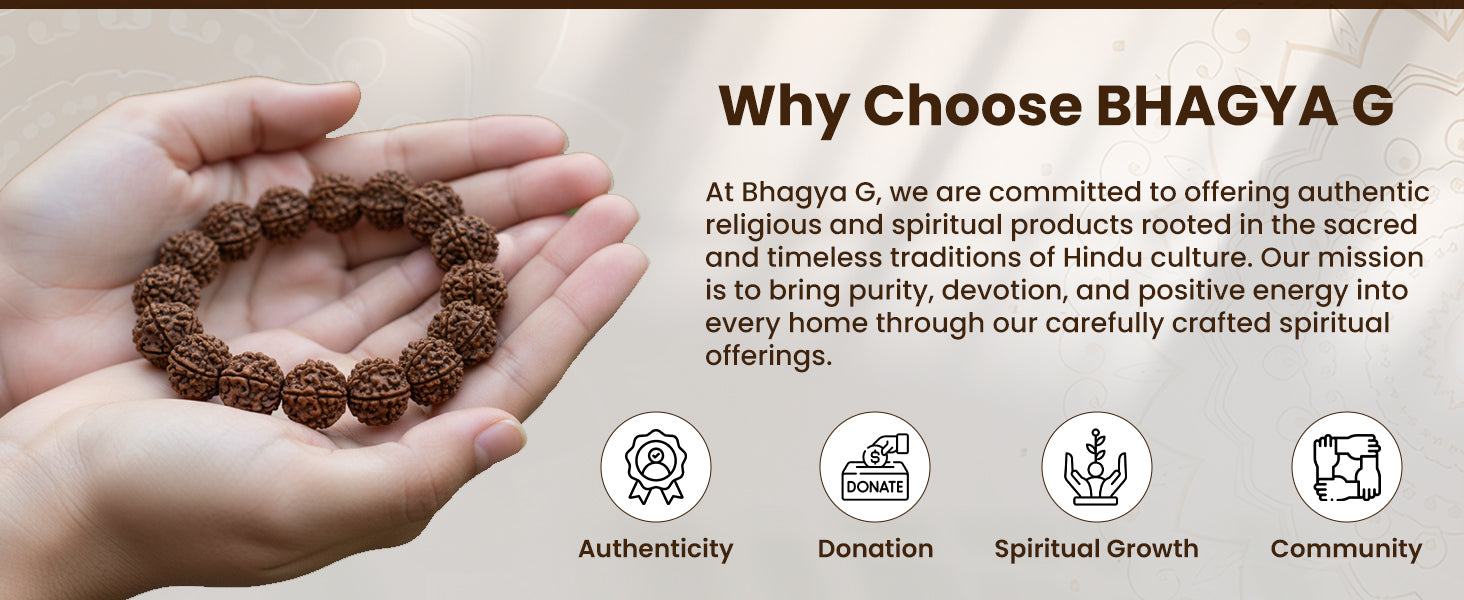 Why Choose BHAGYA G

At Bhagya G, we are committed to offering authentic religious and spiritual products rooted in the sacred and timeless traditions of Hindu culture. Our mission is to bring purity, devotion, and positive energy into every home through our carefully crafted spiritual offerings.

DONATE

Authenticity

Donation

Spiritual Growth

Community